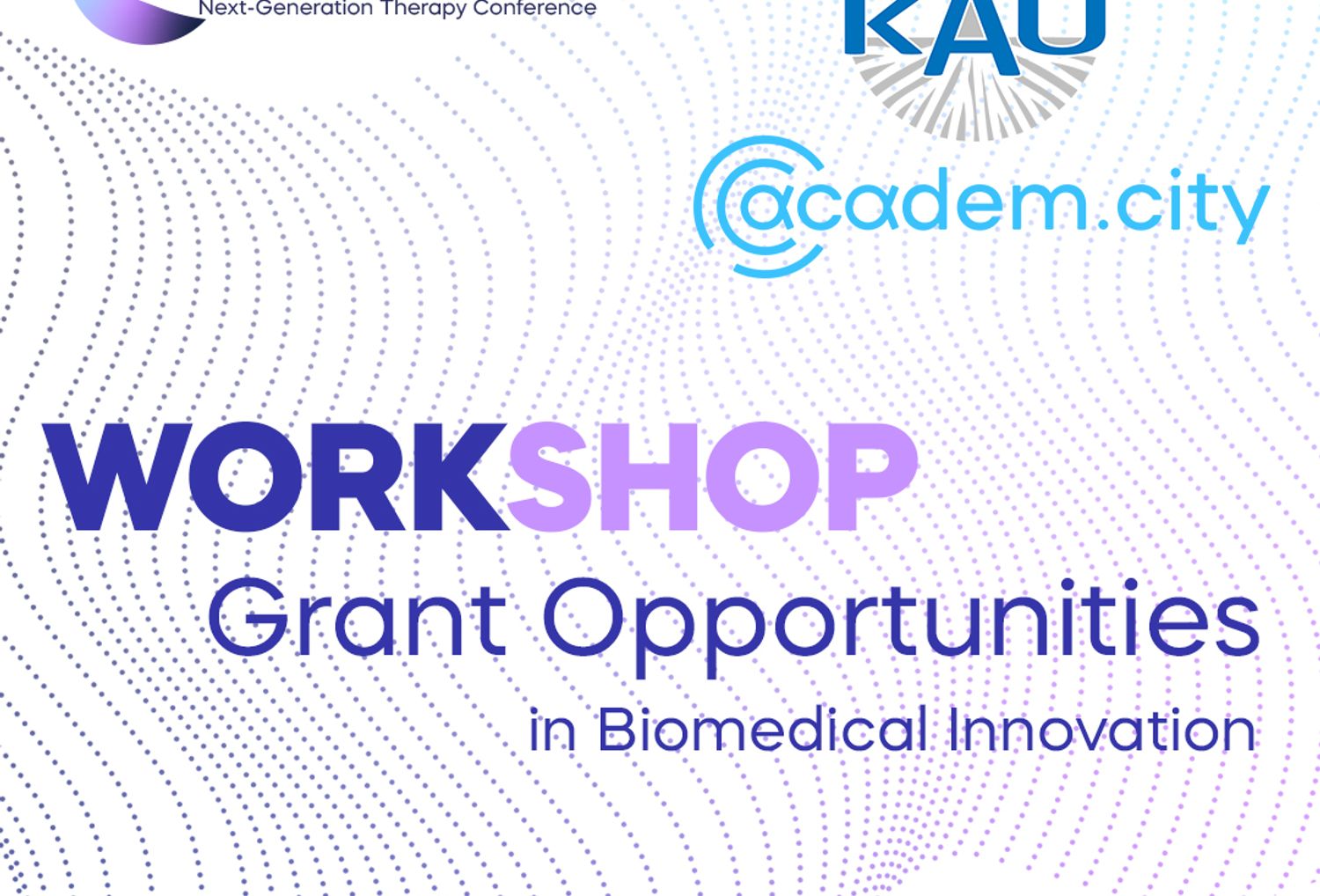 Next-Generation Therapy Conference

KAU

academ.city

WORKSHOP
Grant Opportunities
in Biomedical Innovation